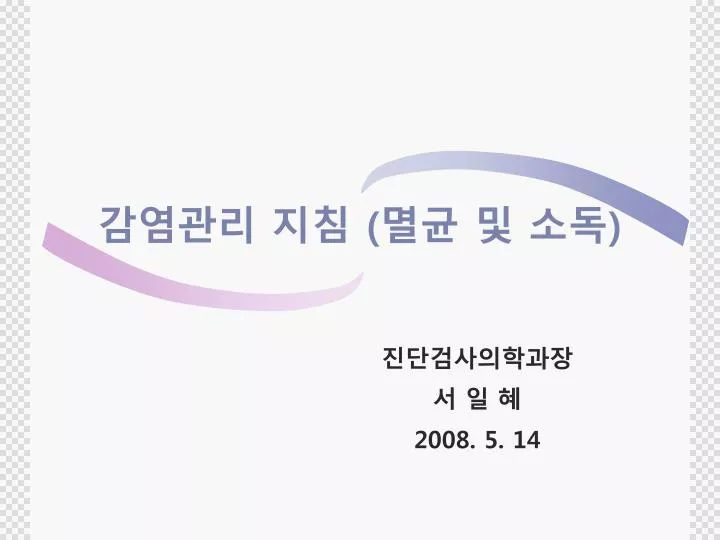 감염관리 지침 (멸균 및 소독)

진단검사의학과장
서 일 혜
2008. 5. 14